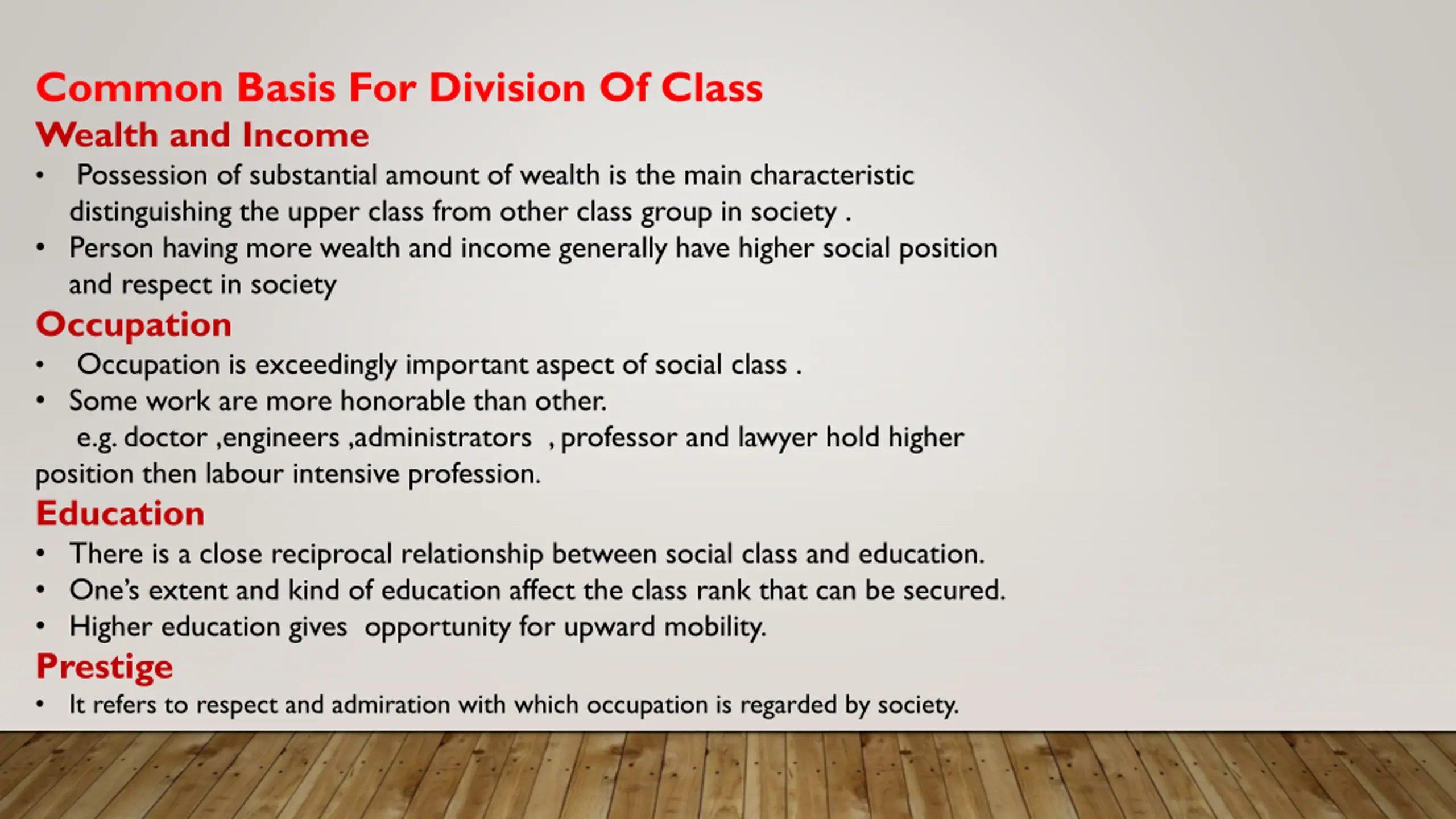 Common Basis For Division Of Class

Wealth and Income

• Possession of substantial amount of wealth is the main characteristic distinguishing the upper class from other class group in society .
• Person having more wealth and income generally have higher social position and respect in society

Occupation

• Occupation is exceedingly important aspect of social class .
• Some work are more honorable than other.
e.g. doctor ,engineers ,administrators , professor and lawyer hold higher position then labour intensive profession.

Education

• There is a close reciprocal relationship between social class and education.
• One's extent and kind of education affect the class rank that can be secured.
• Higher education gives opportunity for upward mobility.

Prestige

• It refers to respect and admiration with which occupation is regarded by society.